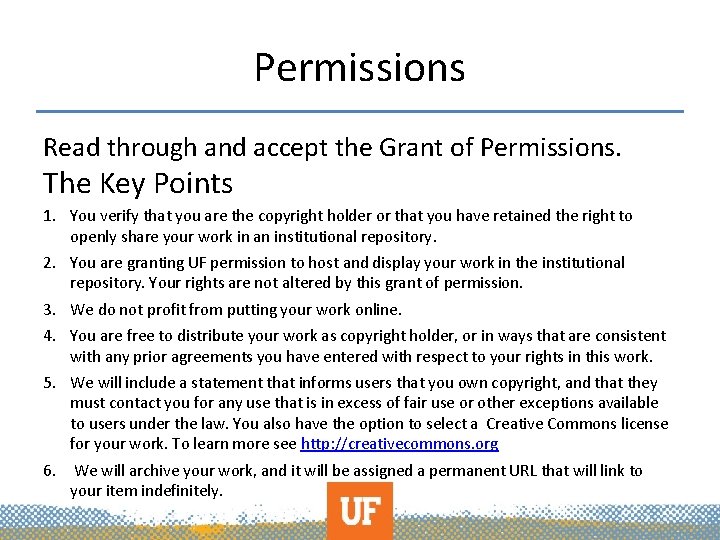 Permissions

Read through and accept the Grant of Permissions.
The Key Points

1. You verify that you are the copyright holder or that you have retained the right to openly share your work in an institutional repository.

2. You are granting UF permission to host and display your work in the institutional repository. Your rights are not altered by this grant of permission.

3. We do not profit from putting your work online.

4. You are free to distribute your work as copyright holder, or in ways that are consistent with any prior agreements you have entered with respect to your rights in this work.

5. We will include a statement that informs users that you own copyright, and that they must contact you for any use that is in excess of fair use or other exceptions available to users under the law. You also have the option to select a Creative Commons license for your work. To learn more see http://creativecommons.org

6. We will archive your work, and it will be assigned a permanent URL that will link to your item indefinitely.

UF